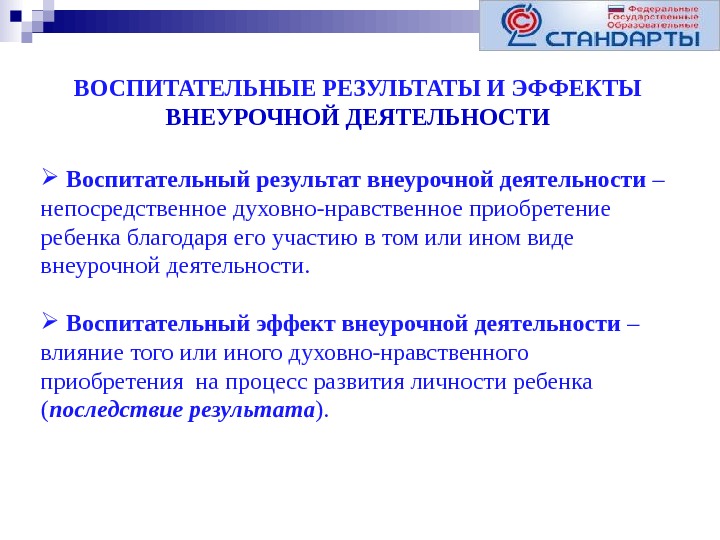 Федеральные Государственные Образовательные СТАНДАРТЫ

ВОСПИТАТЕЛЬНЫЕ РЕЗУЛЬТАТЫ И ЭФФЕКТЫ ВНЕУРОЧНОЙ ДЕЯТЕЛЬНОСТИ

➢ Воспитательный результат внеурочной деятельности – непосредственное духовно-нравственное приобретение ребенка благодаря его участию в том или ином виде внеурочной деятельности.

➢ Воспитательный эффект внеурочной деятельности – влияние того или иного духовно-нравственного приобретения на процесс развития личности ребенка (последствие результата).